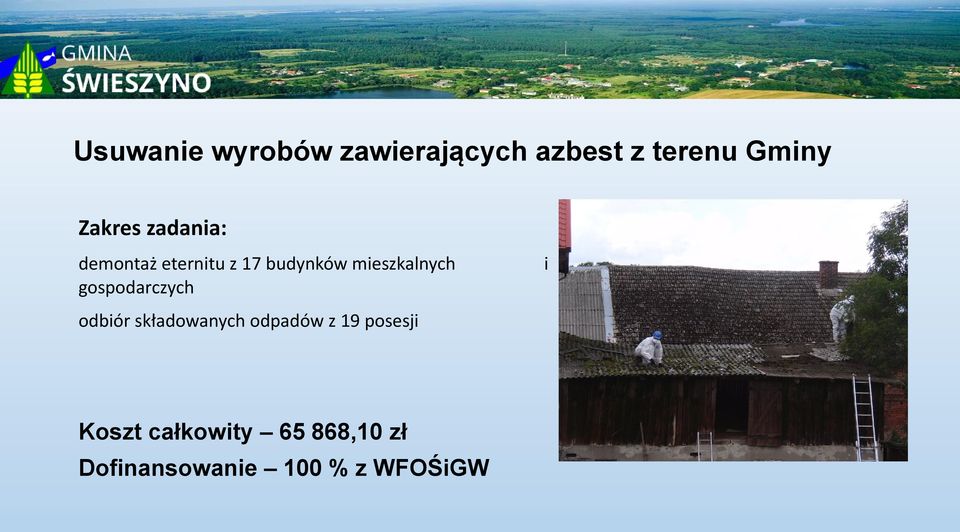 GMINA
ŚWIESZYNO

Usuwanie wyrobów zawierających azbest z terenu Gminy

Zakres zadania:

demontaż eternitu z 17 budynków mieszkalnych i gospodarczych

odbiór składowanych odpadów z 19 posesji

Koszt całkowity – 65 868,10 zł

Dofinansowanie – 100 % z WFOŚiGW